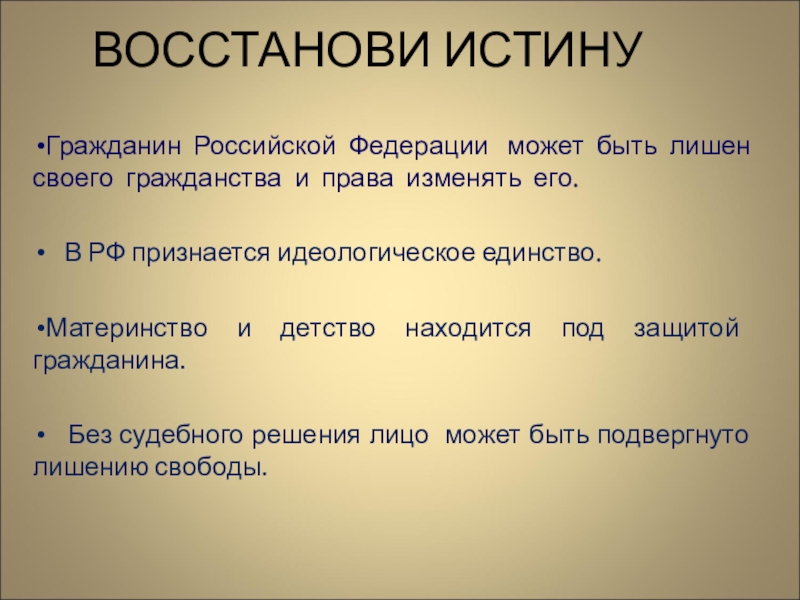 ВОССТАНОВИ ИСТИНУ

•Гражданин Российской Федерации может быть лишен своего гражданства и права изменять его.

• В РФ признается идеологическое единство.

•Материнство и детство находится под защитой гражданина.

• Без судебного решения лицо может быть подвергнуто лишению свободы.